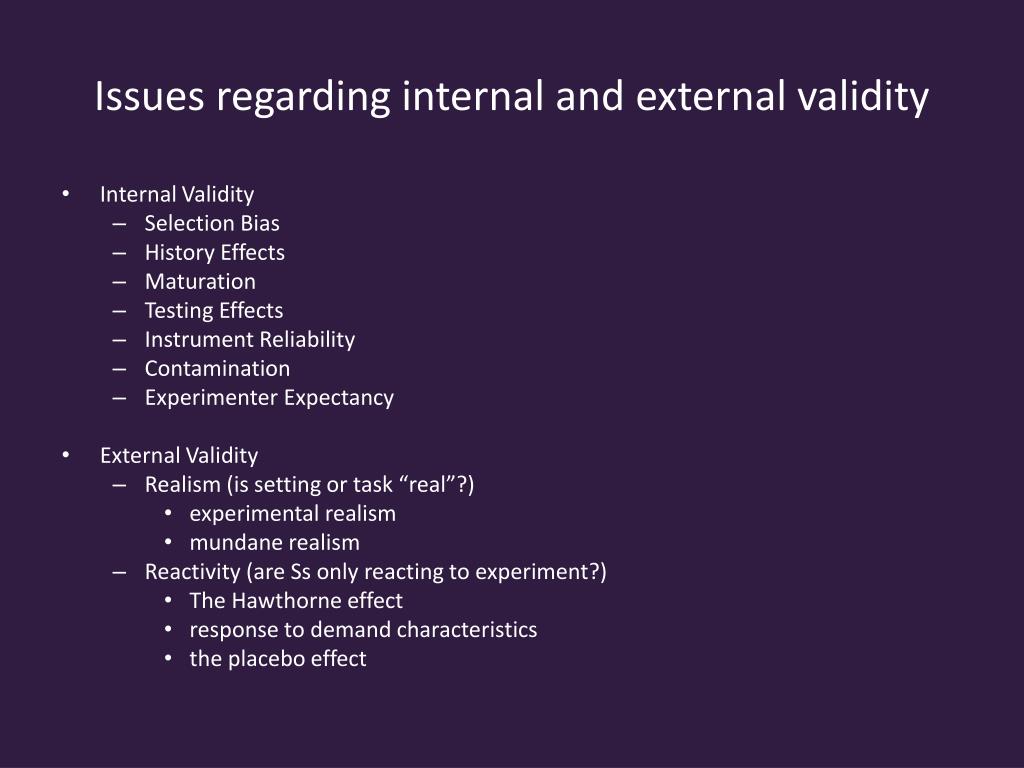 Issues regarding internal and external validity

• Internal Validity
– Selection Bias
– History Effects
– Maturation
– Testing Effects
– Instrument Reliability
– Contamination
– Experimenter Expectancy

• External Validity
– Realism (is setting or task “real”?)
• experimental realism
• mundane realism
– Reactivity (are Ss only reacting to experiment?)
• The Hawthorne effect
• response to demand characteristics
• the placebo effect